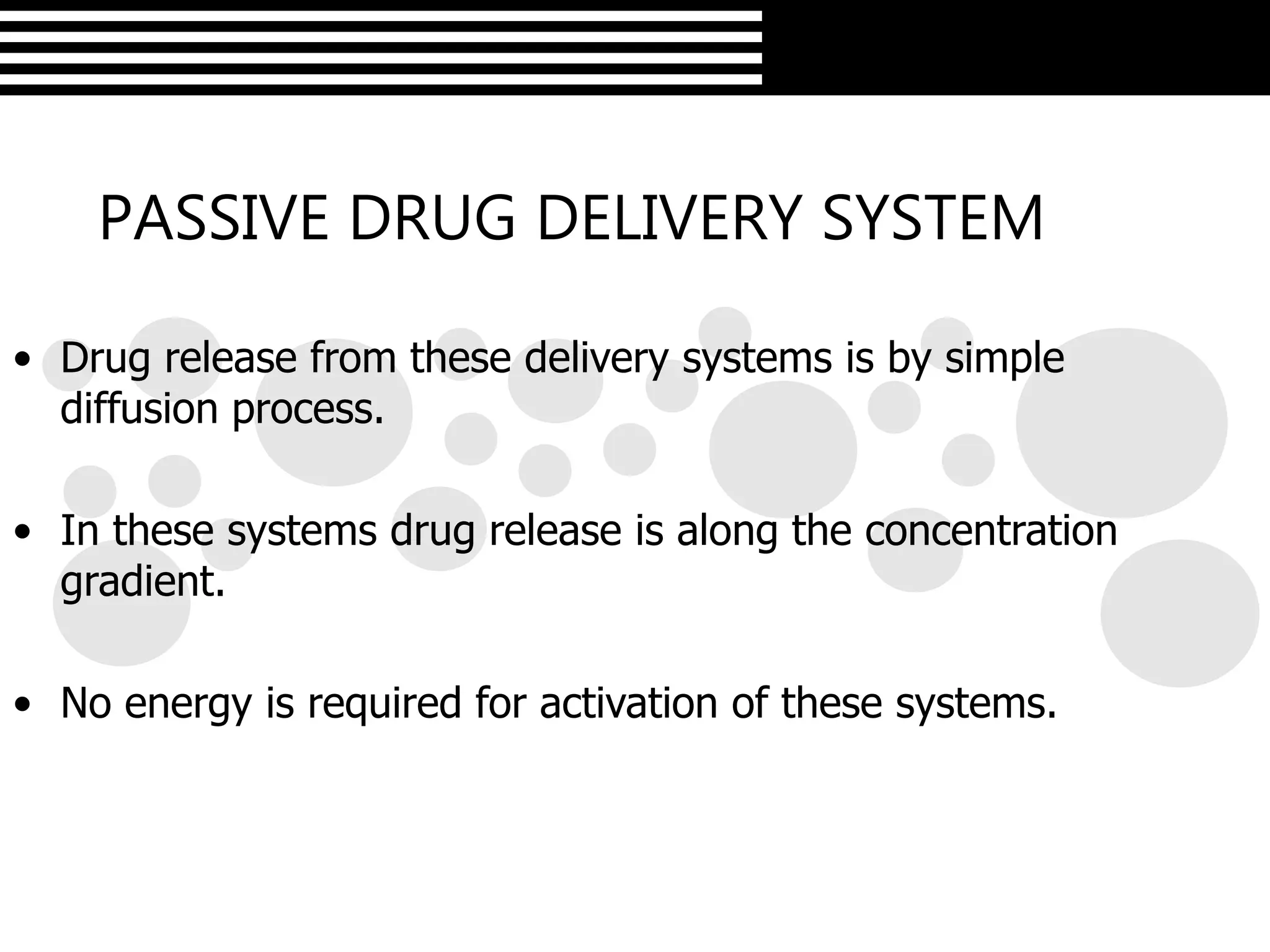 PASSIVE DRUG DELIVERY SYSTEM

• Drug release from these delivery systems is by simple diffusion process.

• In these systems drug release is along the concentration gradient.

• No energy is required for activation of these systems.